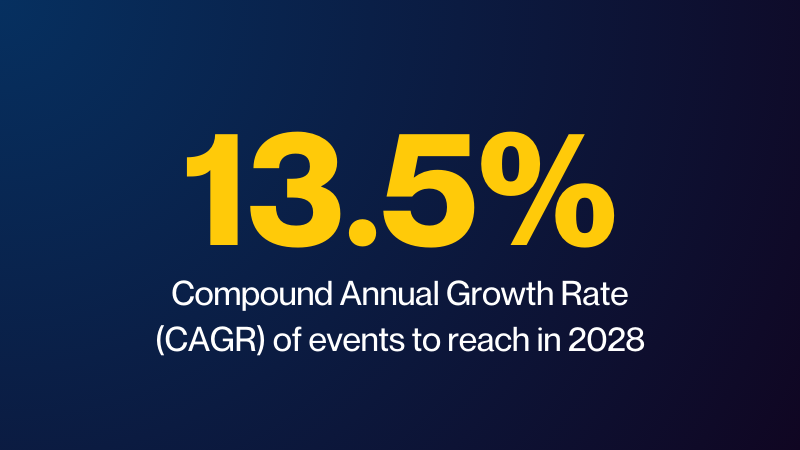 13.5%

Compound Annual Growth Rate (CAGR) of events to reach in 2028